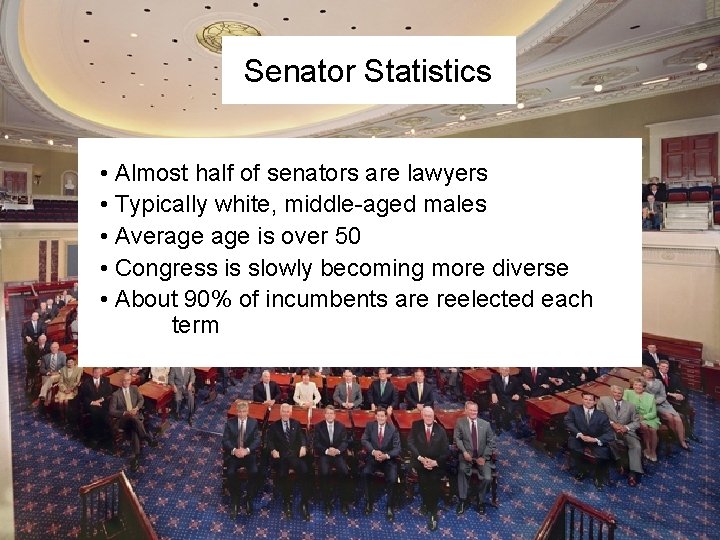 Senator Statistics

• Almost half of senators are lawyers
• Typically white, middle-aged males
• Average age is over 50
• Congress is slowly becoming more diverse
• About 90% of incumbents are reelected each term